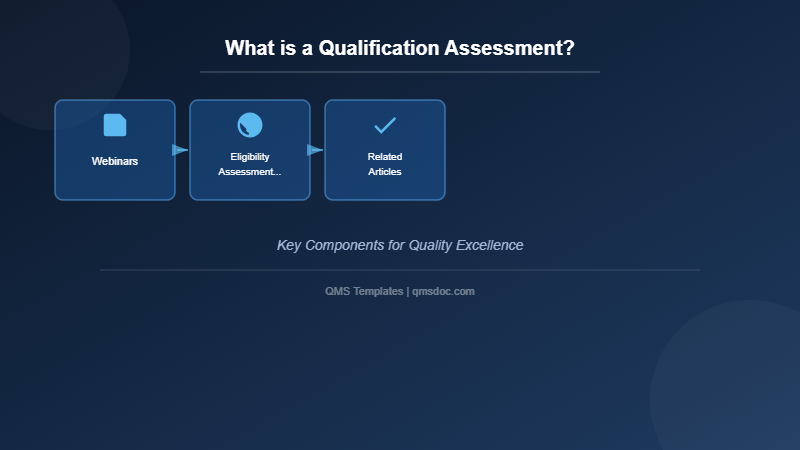 What is a Qualification Assessment?

Webinars

Eligibility Assessment...

Related Articles

Key Components for Quality Excellence

QMS Templates | qmsdoc.com